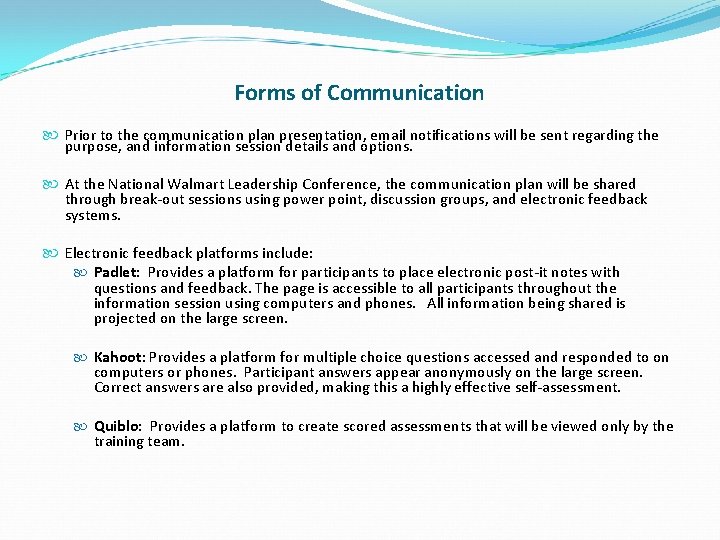 Forms of Communication

Prior to the communication plan presentation, email notifications will be sent regarding the purpose, and information session details and options.

At the National Walmart Leadership Conference, the communication plan will be shared through break-out sessions using power point, discussion groups, and electronic feedback systems.

Electronic feedback platforms include:

Padlet: Provides a platform for participants to place electronic post-it notes with questions and feedback. The page is accessible to all participants throughout the information session using computers and phones. All information being shared is projected on the large screen.

Kahoot: Provides a platform for multiple choice questions accessed and responded to on computers or phones. Participant answers appear anonymously on the large screen. Correct answers are also provided, making this a highly effective self-assessment.

Quiblo: Provides a platform to create scored assessments that will be viewed only by the training team.